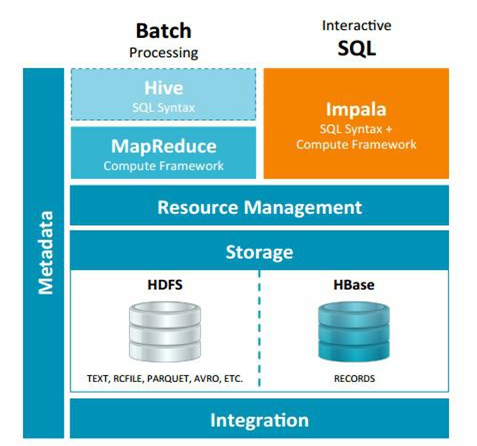 Batch
Processing

Interactive
SQL

Metadata

Hive
SQL Syntax

MapReduce
Compute Framework

Impala
SQL Syntax +
Compute Framework

Resource Management

Storage

HDFS

TEXT, RCFILE, PARQUET, AVRO, ETC.

HBase

RECORDS

Integration